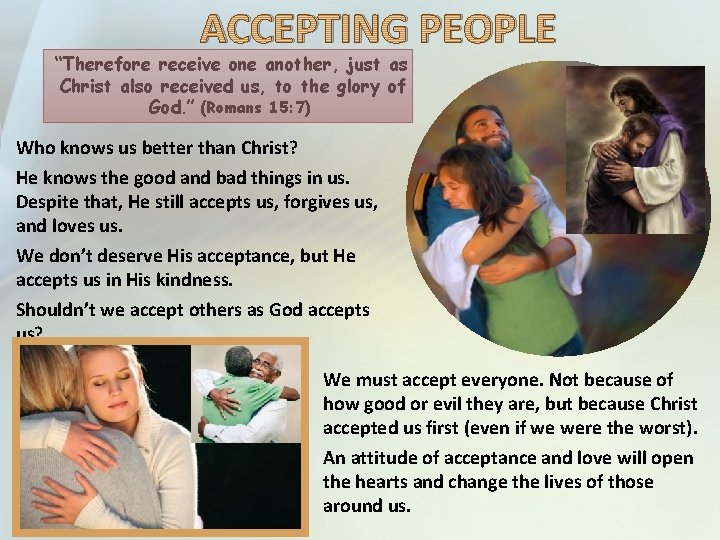 ACCEPTING PEOPLE

"Therefore receive one another, just as Christ also received us, to the glory of God." (Romans 15:7)

Who knows us better than Christ?

He knows the good and bad things in us. Despite that, He still accepts us, forgives us, and loves us.

We don't deserve His acceptance, but He accepts us in His kindness.

Shouldn't we accept others as God accepts us?

We must accept everyone. Not because of how good or evil they are, but because Christ accepted us first (even if we were the worst).

An attitude of acceptance and love will open the hearts and change the lives of those around us.